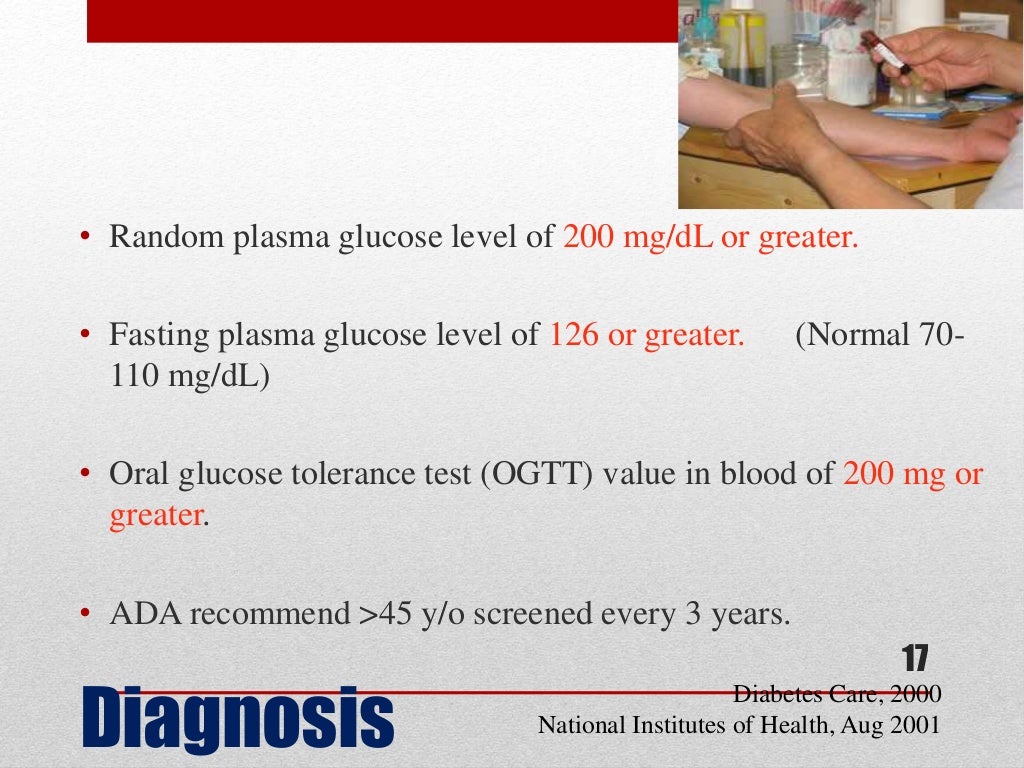 • Random plasma glucose level of 200 mg/dL or greater.

• Fasting plasma glucose level of 126 or greater. (Normal 70-110 mg/dL)

• Oral glucose tolerance test (OGTT) value in blood of 200 mg or greater.

• ADA recommend >45 y/o screened every 3 years.

17

Diagnosis

Diabetes Care, 2000
National Institutes of Health, Aug 2001